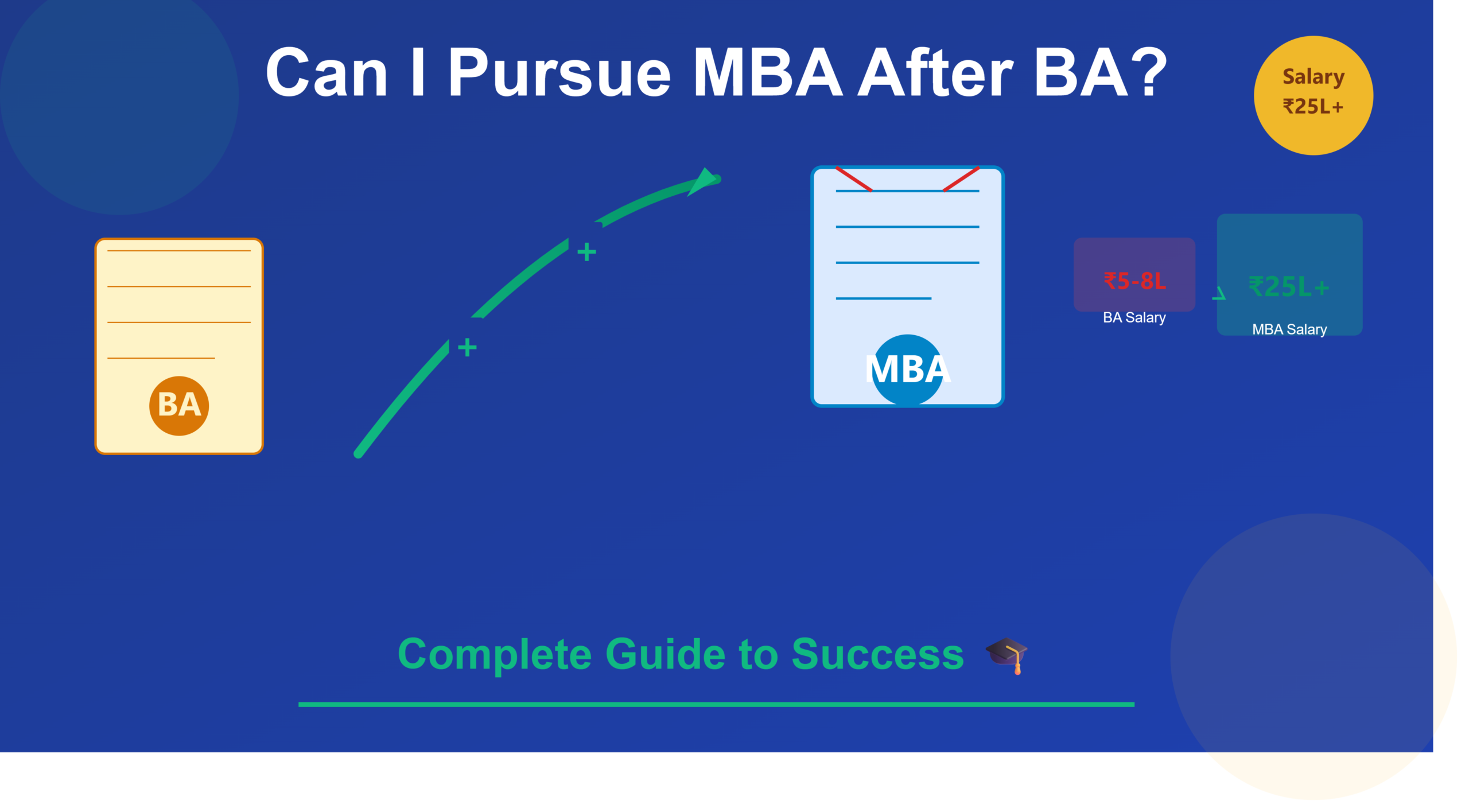 Can I Pursue MBA After BA?

Salary ₹25L+

BA

+

+

MBA

₹5-8L
BA Salary

₹25L+
MBA Salary

Complete Guide to Success 🎓